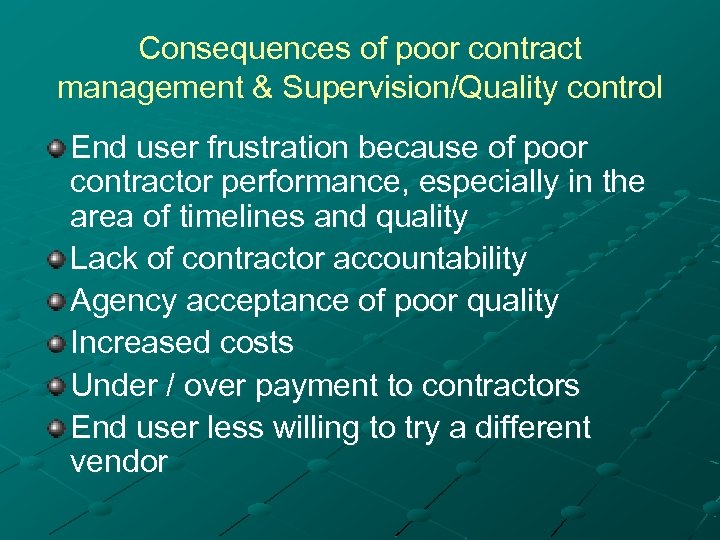 Consequences of poor contract management & Supervision/Quality control

End user frustration because of poor contractor performance, especially in the area of timelines and quality

Lack of contractor accountability

Agency acceptance of poor quality

Increased costs

Under / over payment to contractors

End user less willing to try a different vendor